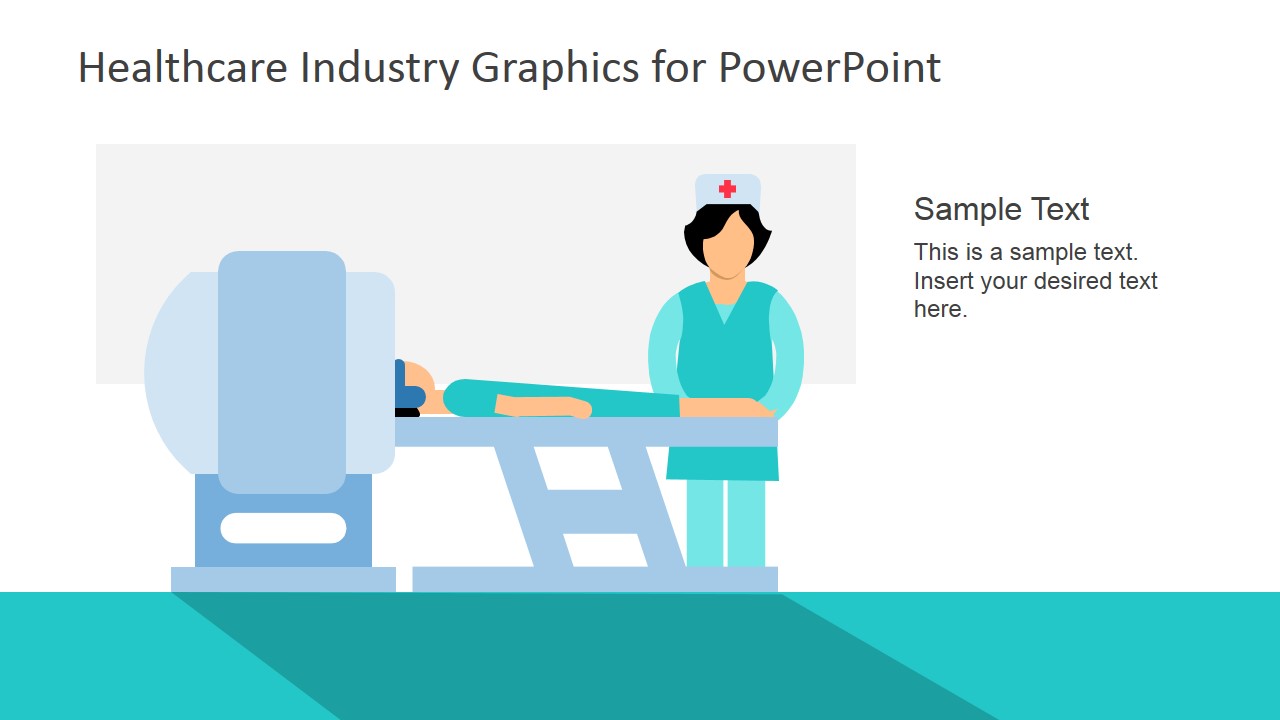 Healthcare Industry Graphics for PowerPoint

Sample Text

This is a sample text. Insert your desired text here.